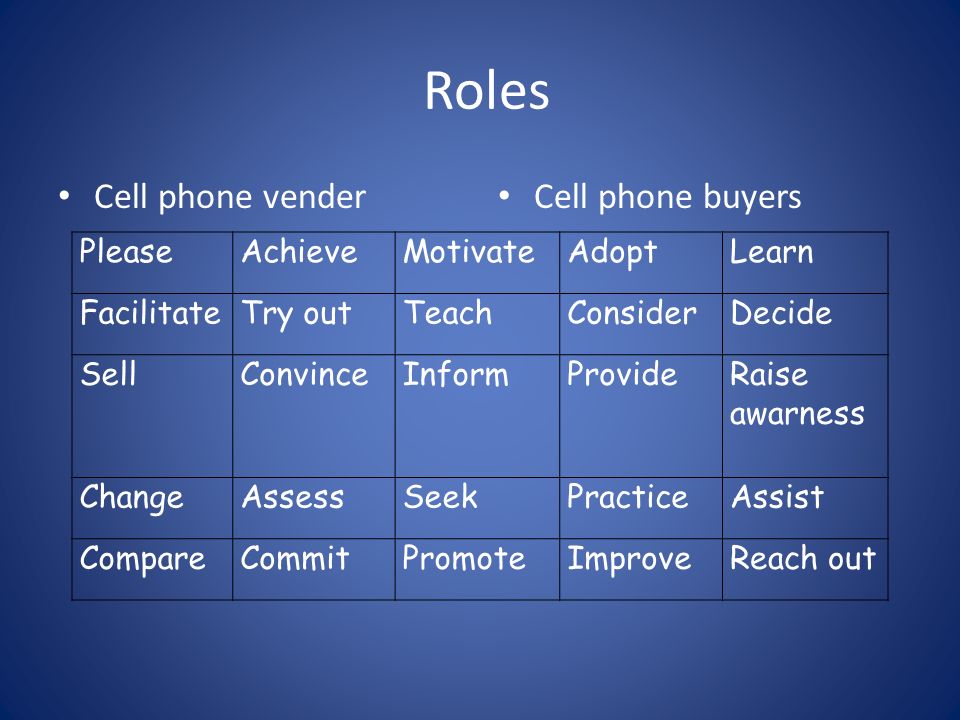 Roles

• Cell phone vender

• Cell phone buyers

| Please | Achieve | Motivate | Adopt | Learn |
|---|---|---|---|---|
| Facilitate | Try out | Teach | Consider | Decide |
| Sell | Convince | Inform | Provide | Raise awarness |
| Change | Assess | Seek | Practice | Assist |
| Compare | Commit | Promote | Improve | Reach out |